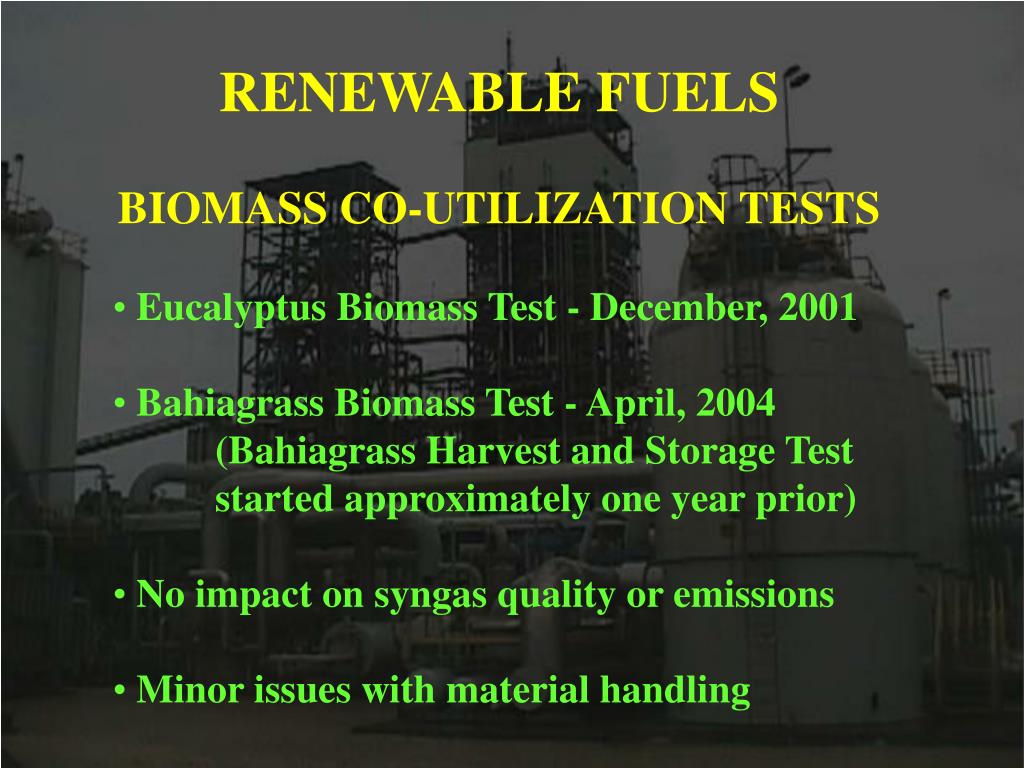 RENEWABLE FUELS

BIOMASS CO-UTILIZATION TESTS

• Eucalyptus Biomass Test - December, 2001

• Bahiagrass Biomass Test - April, 2004 (Bahiagrass Harvest and Storage Test started approximately one year prior)

• No impact on syngas quality or emissions

• Minor issues with material handling